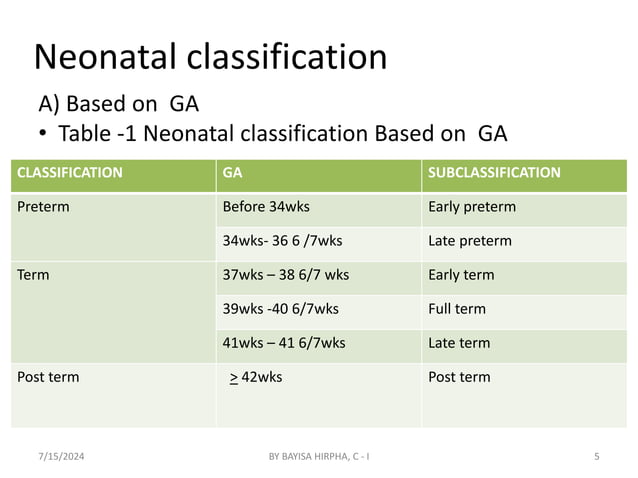 Neonatal classification

A) Based on GA

• Table -1 Neonatal classification Based on GA

| CLASSIFICATION | GA | SUBCLASSIFICATION |
|---|---|---|
| Preterm | Before 34wks | Early preterm |
| | 34wks- 36 6 /7wks | Late preterm |
| Term | 37wks – 38 6/7 wks | Early term |
| | 39wks -40 6/7wks | Full term |
| | 41wks – 41 6/7wks | Late term |
| Post term | $\geq$ 42wks | Post term |

7/15/2024

BY BAYISA HIRPHA, C - I

5